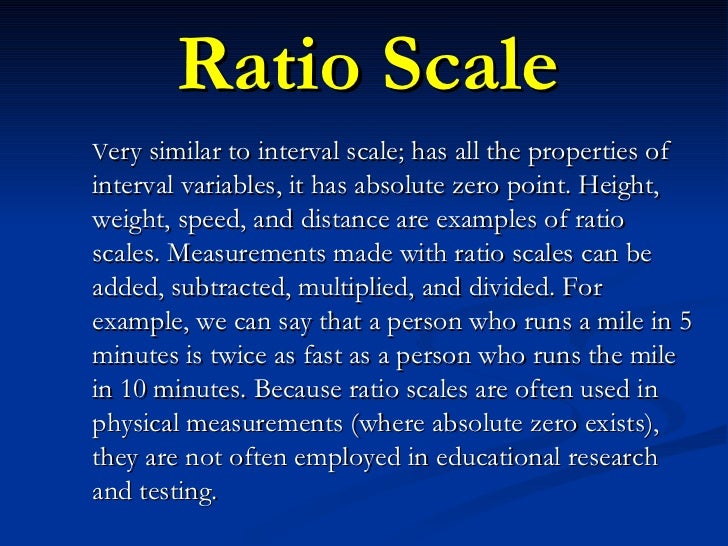 Ratio Scale

Very similar to interval scale; has all the properties of interval variables, it has absolute zero point. Height, weight, speed, and distance are examples of ratio scales. Measurements made with ratio scales can be added, subtracted, multiplied, and divided. For example, we can say that a person who runs a mile in 5 minutes is twice as fast as a person who runs the mile in 10 minutes. Because ratio scales are often used in physical measurements (where absolute zero exists), they are not often employed in educational research and testing.